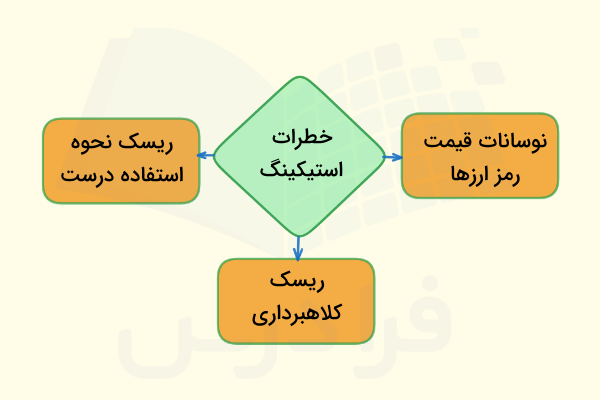 خطرات استیکینگ

نوسانات قیمت رمز ارزها

ریسک نحوه استفاده درست

ریسک کلاهبرداری

فرادرس